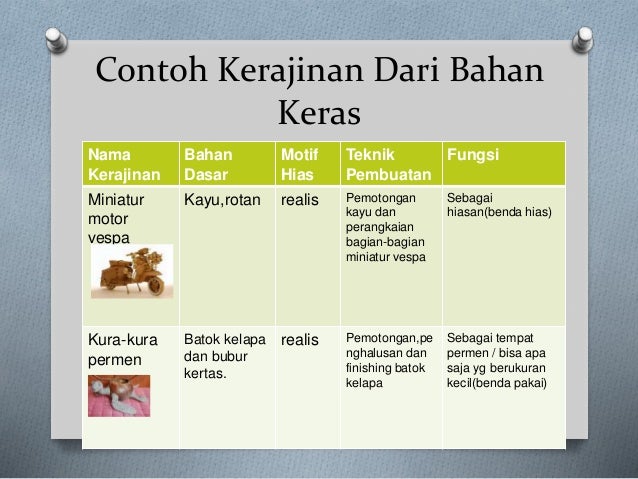 Contoh Kerajinan Dari Bahan Keras

| Nama Kerajinan | Bahan Dasar | Motif Hias | Teknik Pembuatan | Fungsi |
|---|---|---|---|---|
| Miniatur motor vespa | Kayu,rotan | realis | Pemotongan kayu dan perangkaian bagian-bagian miniatur vespa | Sebagai hiasan(benda hias) |
| Kura-kura permen | Batok kelapa dan bubur kertas. | realis | Pemotongan,penghalusan dan finishing batok kelapa | Sebagai tempat permen / bisa apa saja yg berukuran kecil(benda pakai) |